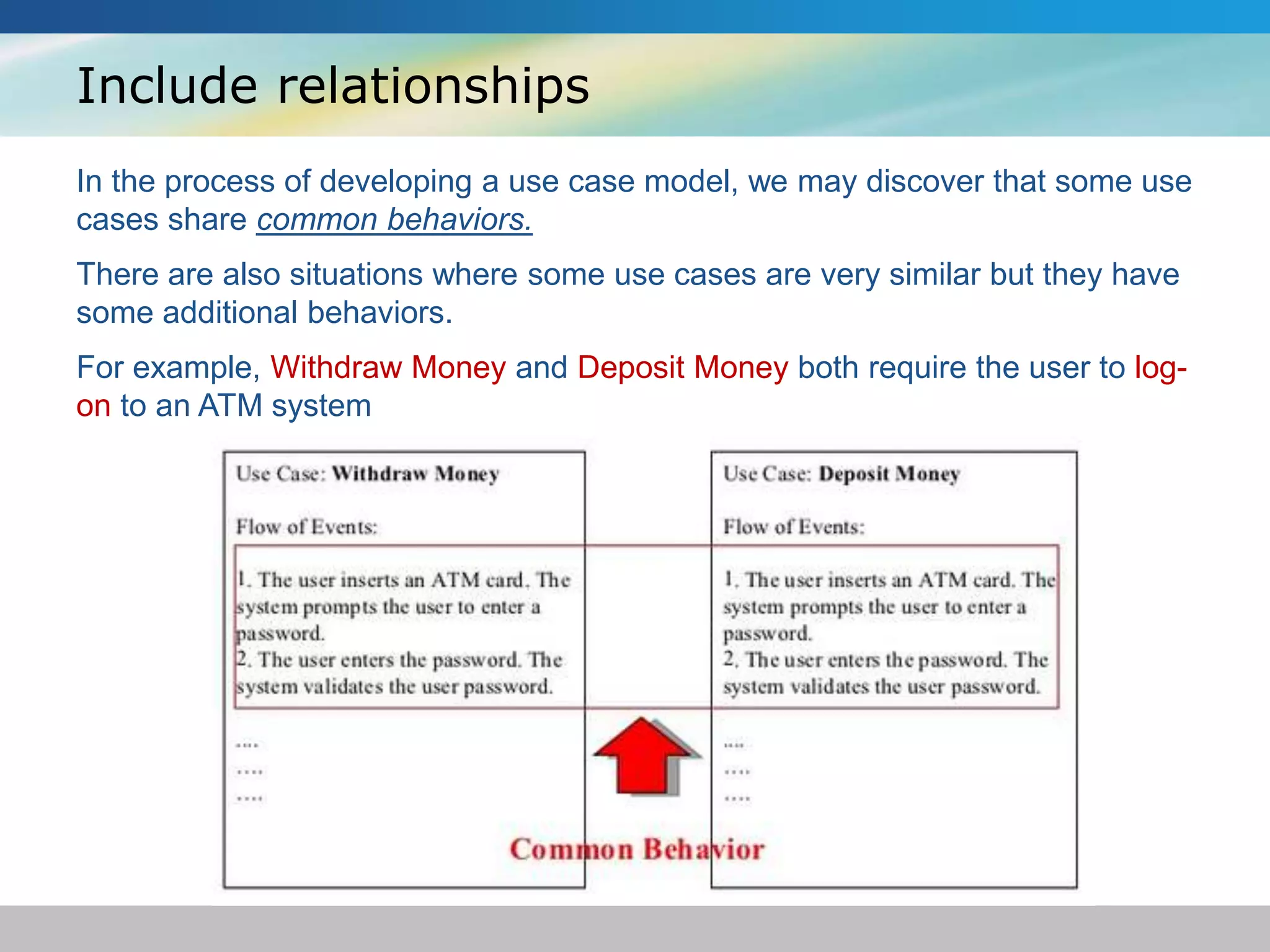 Include relationships

In the process of developing a use case model, we may discover that some use cases share common behaviors.

There are also situations where some use cases are very similar but they have some additional behaviors.

For example, Withdraw Money and Deposit Money both require the user to log-on to an ATM system

Use Case: Withdraw Money

Flow of Events:

1. The user inserts an ATM card. The system prompts the user to enter a password.
2. The user enters the password. The system validates the user password.

....
....
....

Use Case: Deposit Money

Flow of Events:

1. The user inserts an ATM card. The system prompts the user to enter a password.
2. The user enters the password. The system validates the user password.

....
....
....

Common Behavior